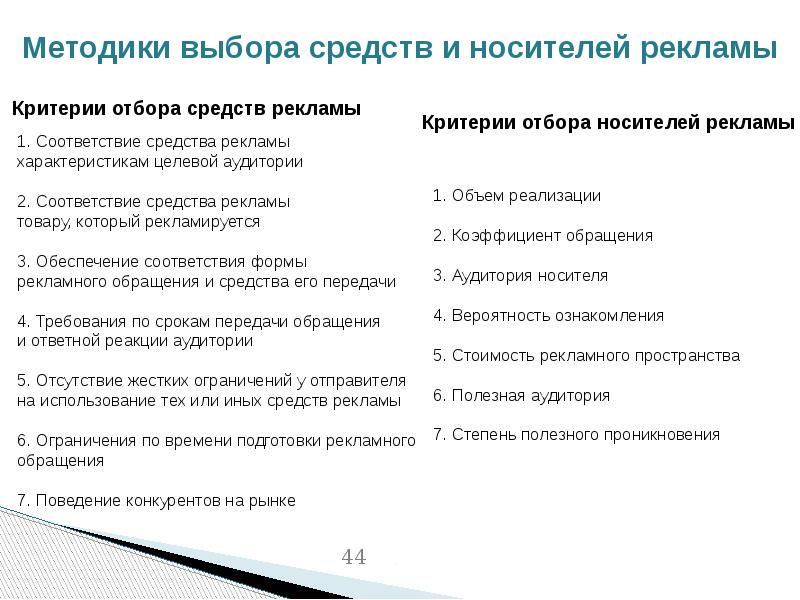 Методики выбора средств и носителей рекламы

Критерии отбора средств рекламы

1. Соответствие средства рекламы характеристикам целевой аудитории

2. Соответствие средства рекламы товару, который рекламируется

3. Обеспечение соответствия формы рекламного обращения и средства его передачи

4. Требования по срокам передачи обращения и ответной реакции аудитории

5. Отсутствие жестких ограничений у отправителя на использование тех или иных средств рекламы

6. Ограничения по времени подготовки рекламного обращения

7. Поведение конкурентов на рынке

Критерии отбора носителей рекламы

1. Объем реализации

2. Коэффициент обращения

3. Аудитория носителя

4. Вероятность ознакомления

5. Стоимость рекламного пространства

6. Полезная аудитория

7. Степень полезного проникновения

44